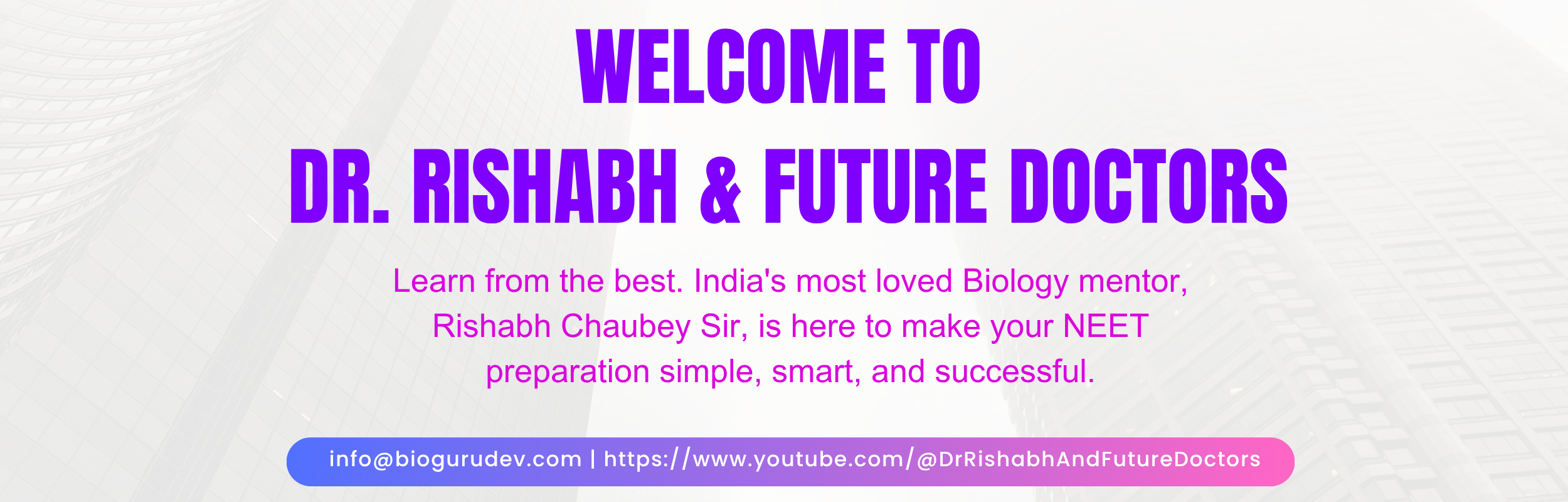 WELCOME TO
DR. RISHABH & FUTURE DOCTORS

Learn from the best. India's most loved Biology mentor, Rishabh Chaubey Sir, is here to make your NEET preparation simple, smart, and successful.

info@biogurudev.com | https://www.youtube.com/@DrRishabhAndFutureDoctors